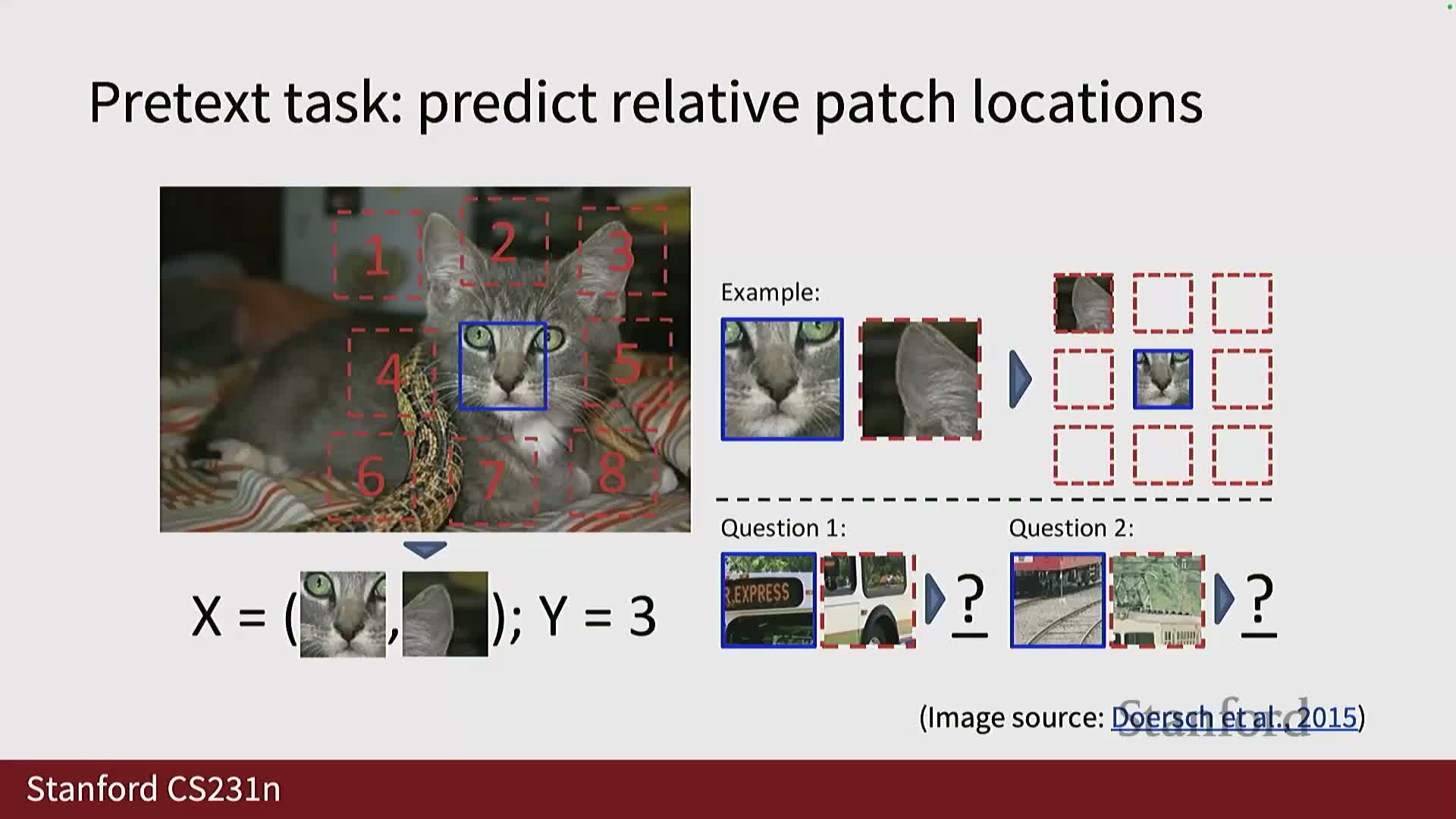 Pretext task: predict relative patch locations

1 2 3 4 5 6 7 8

X = ( , ); Y = 3

Example:

Question 1:

R.EXPRESS

?

Question 2:

?

(Image source: Doersch et al., 2015)

Stanford

Stanford CS231n